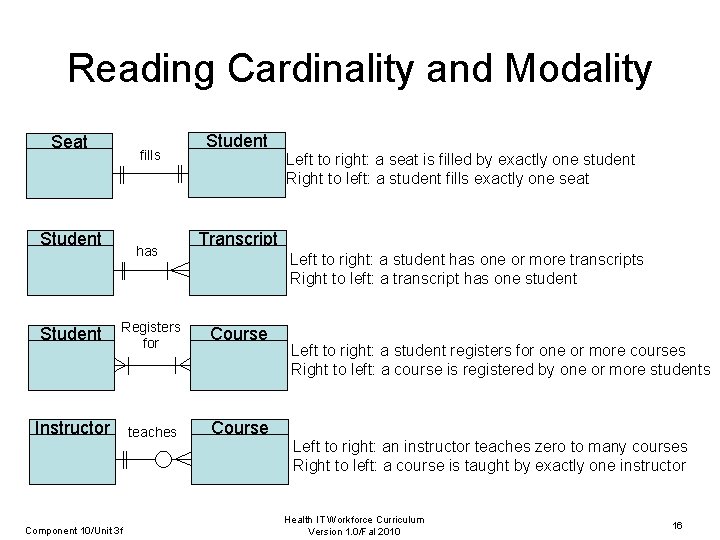 Reading Cardinality and Modality

Seat

fills

Student

Left to right: a seat is filled by exactly one student
Right to left: a student fills exactly one seat

Student

has

Transcript

Left to right: a student has one or more transcripts
Right to left: a transcript has one student

Student

Registers for

Course

Left to right: a student registers for one or more courses
Right to left: a course is registered by one or more students

Instructor

teaches

Course

Left to right: an instructor teaches zero to many courses
Right to left: a course is taught by exactly one instructor

Component 10/Unit 3f

Health IT Workforce Curriculum
Version 1.0/Fal 2010

16